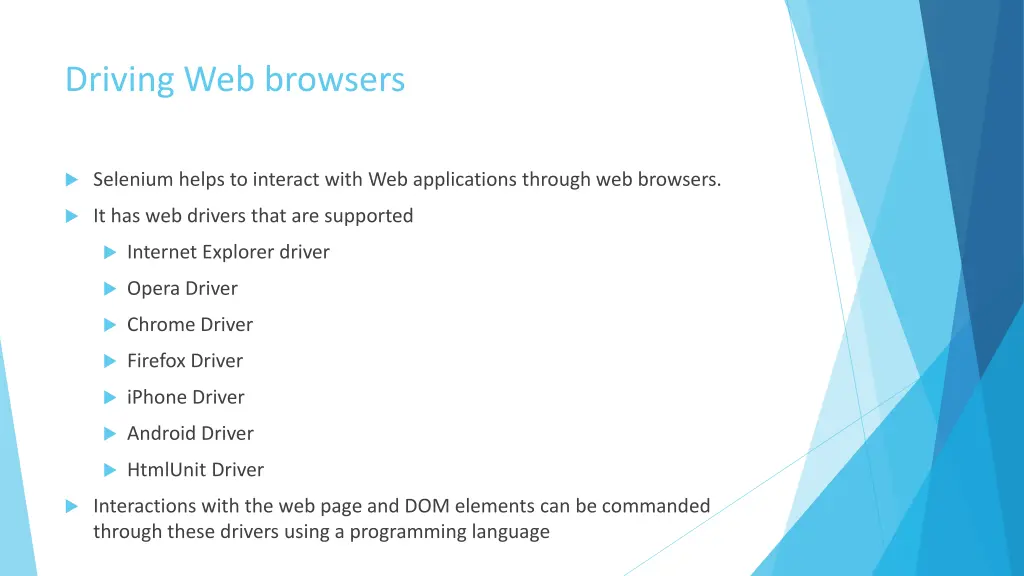 Driving Web browsers

Selenium helps to interact with Web applications through web browsers.

It has web drivers that are supported

Internet Explorer driver

Opera Driver

Chrome Driver

Firefox Driver

iPhone Driver

Android Driver

HtmlUnit Driver

Interactions with the web page and DOM elements can be commanded through these drivers using a programming language